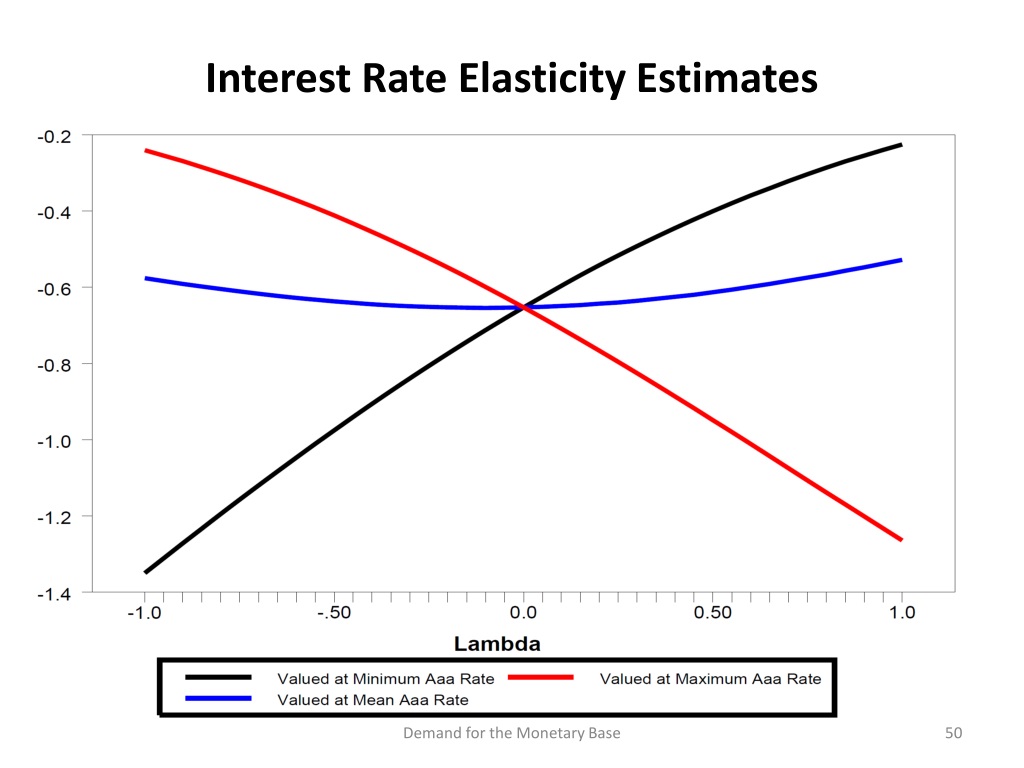 Interest Rate Elasticity Estimates

-0.2
-0.4
-0.6
-0.8
-1.0
-1.2
-1.4

-1.0
-.50
0.0
0.50
1.0

Lambda

Valued at Minimum Aaa Rate
Valued at Maximum Aaa Rate
Valued at Mean Aaa Rate

Demand for the Monetary Base

50